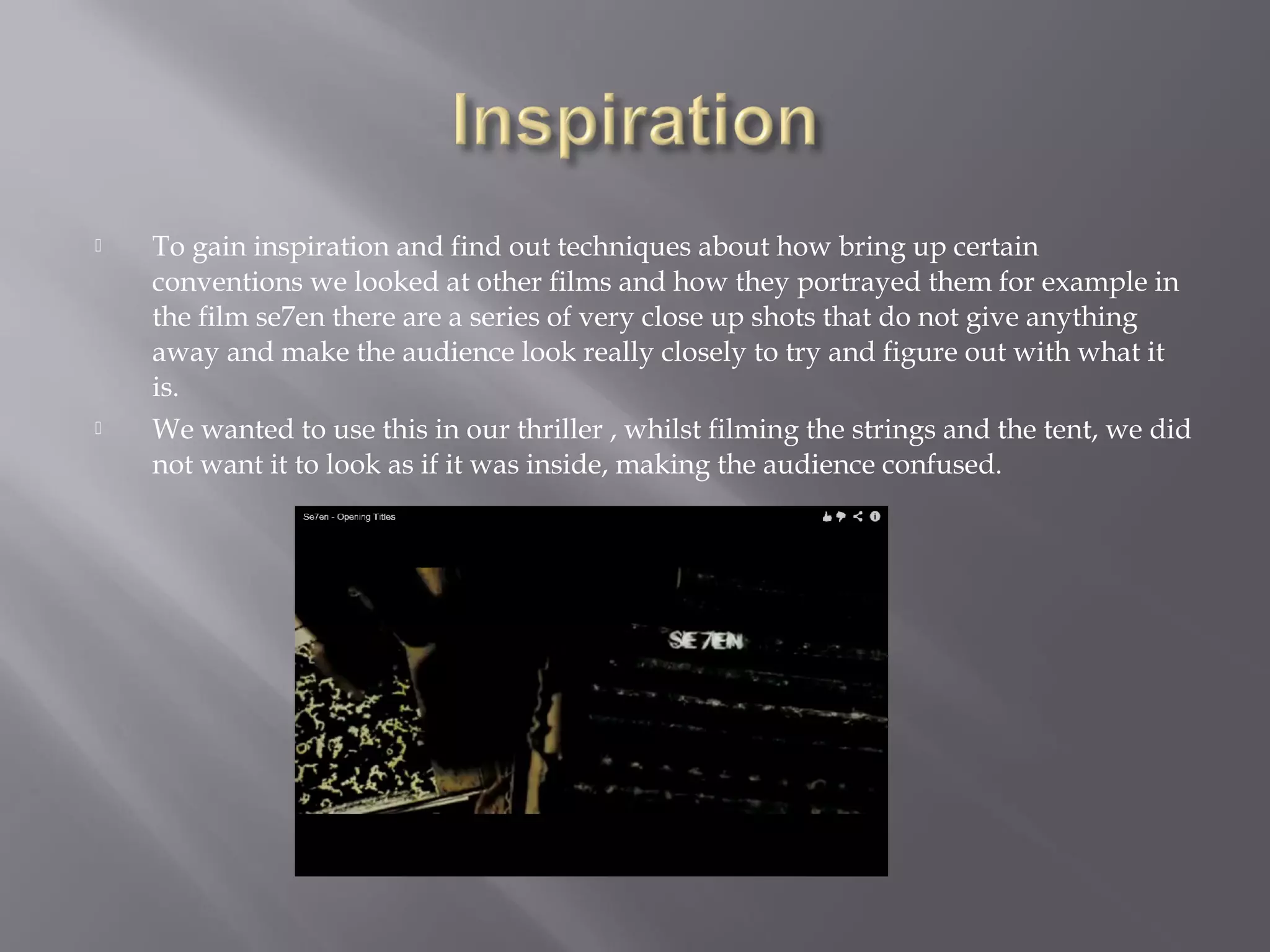 Inspiration

To gain inspiration and find out techniques about how bring up certain conventions we looked at other films and how they portrayed them for example in the film se7en there are a series of very close up shots that do not give anything away and make the audience look really closely to try and figure out with what it is.

We wanted to use this in our thriller , whilst filming the strings and the tent, we did not want it to look as if it was inside, making the audience confused.

Se7en - Opening Titles

SE7EN